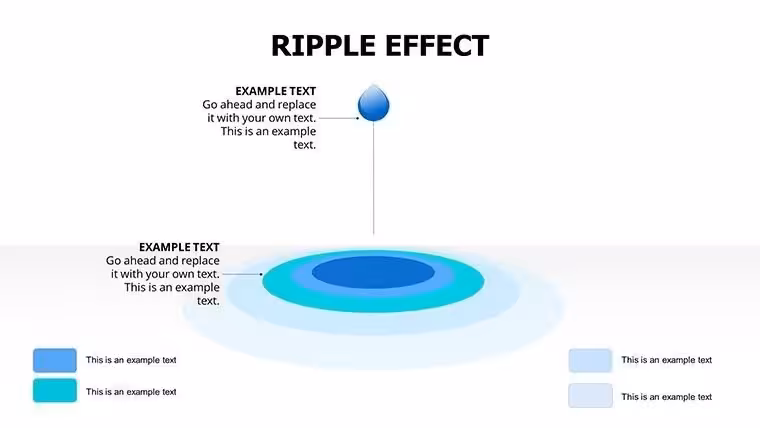 RIPPLE EFFECT

EXAMPLE TEXT
Go ahead and replace it with your own text. This is an example text.

EXAMPLE TEXT
Go ahead and replace it with your own text. This is an example text.

This is an example text

This is an example text

This is an example text

This is an example text